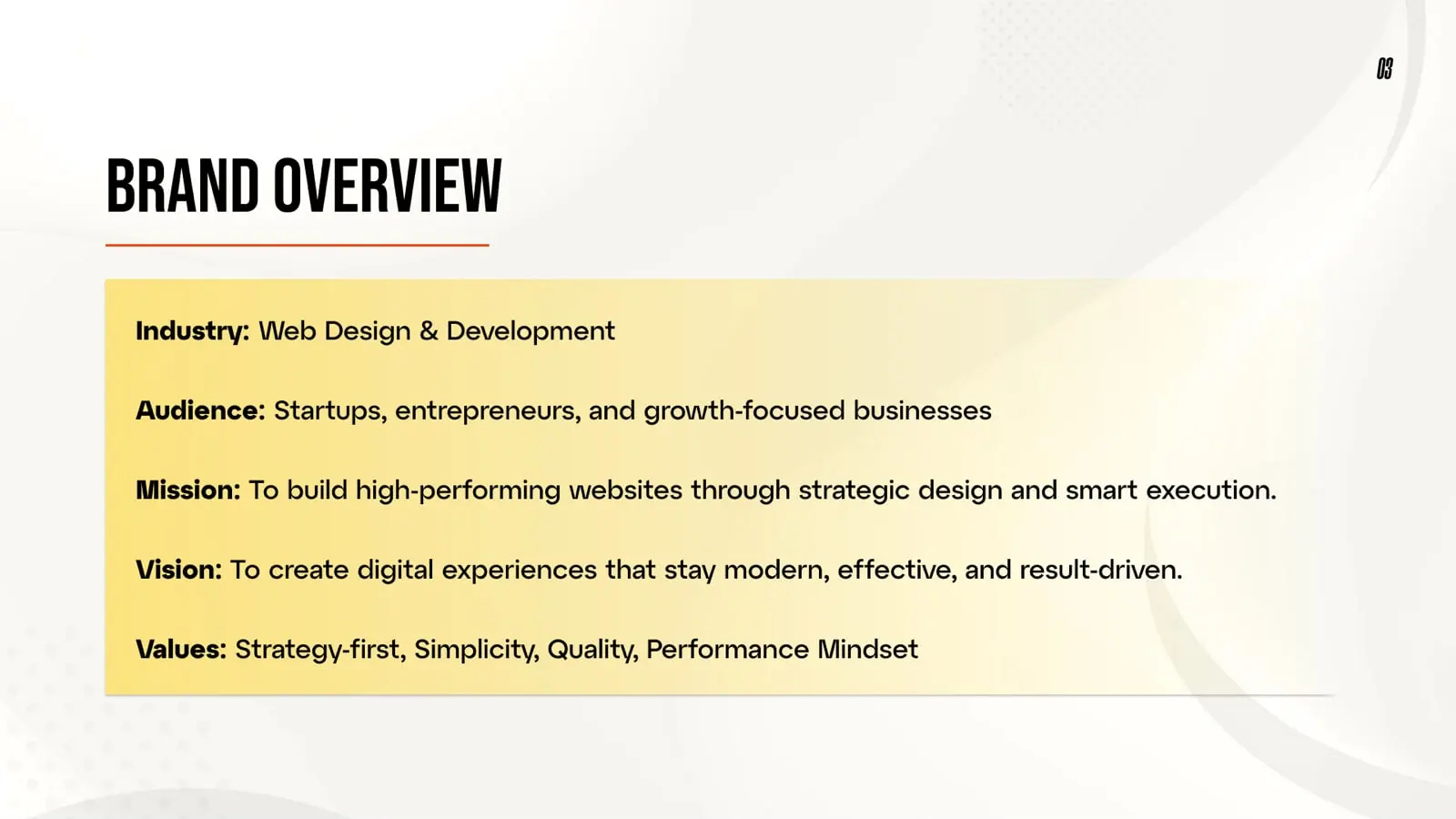 03

BRAND OVERVIEW

Industry: Web Design & Development

Audience: Startups, entrepreneurs, and growth-focused businesses

Mission: To build high-performing websites through strategic design and smart execution.

Vision: To create digital experiences that stay modern, effective, and result-driven.

Values: Strategy-first, Simplicity, Quality, Performance Mindset